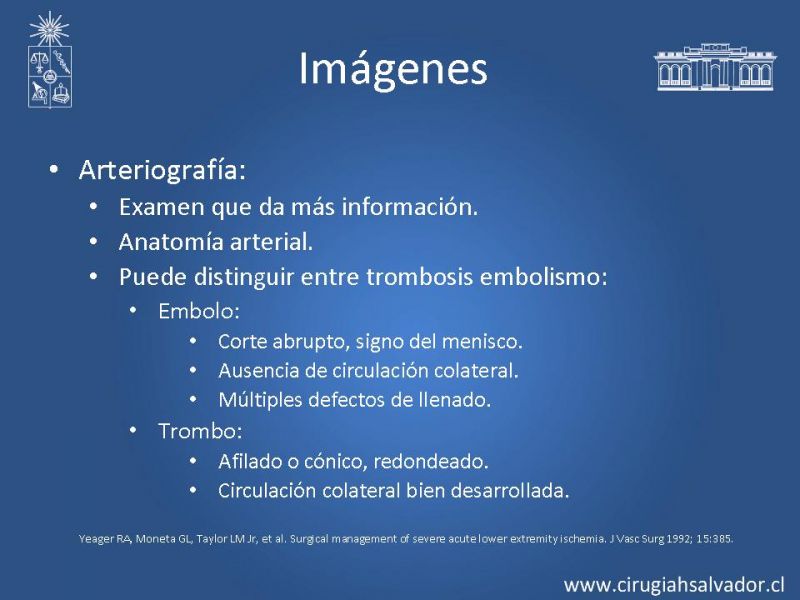 Imágenes

• Arteriografía:
  • Examen que da más información.
  • Anatomía arterial.
  • Puede distinguir entre trombosis embolismo:
    • Embolo:
      • Corte abrupto, signo del menisco.
      • Ausencia de circulación colateral.
      • Múltiples defectos de llenado.
    • Trombo:
      • Afilado o cónico, redondeado.
      • Circulación colateral bien desarrollada.

Yeager RA, Moneta GL, Taylor LM Jr, et al. Surgical management of severe acute lower extremity ischemia. J Vasc Surg 1992; 15:385.

www.cirugiahsalvador.cl